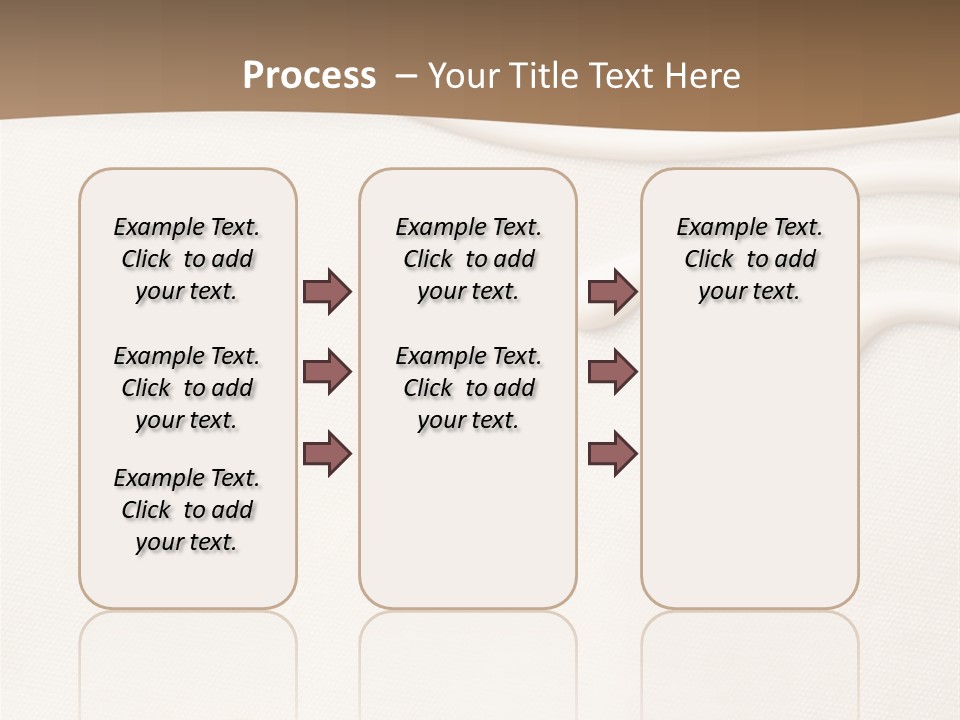 Process – Your Title Text Here

Example Text. Click to add your text.

Example Text. Click to add your text.

Example Text. Click to add your text.

Example Text. Click to add your text.

Example Text. Click to add your text.

Example Text. Click to add your text.